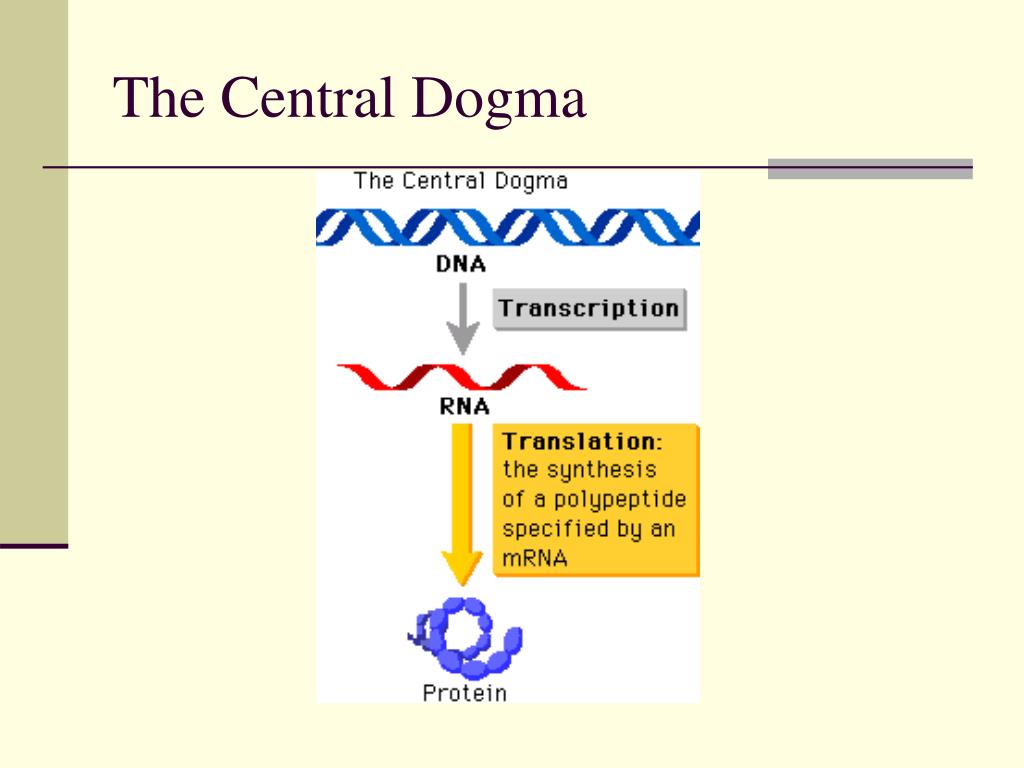 The Central Dogma

The Central Dogma

DNA

Transcription

RNA

Translation: the synthesis of a polypeptide specified by an mRNA

Protein